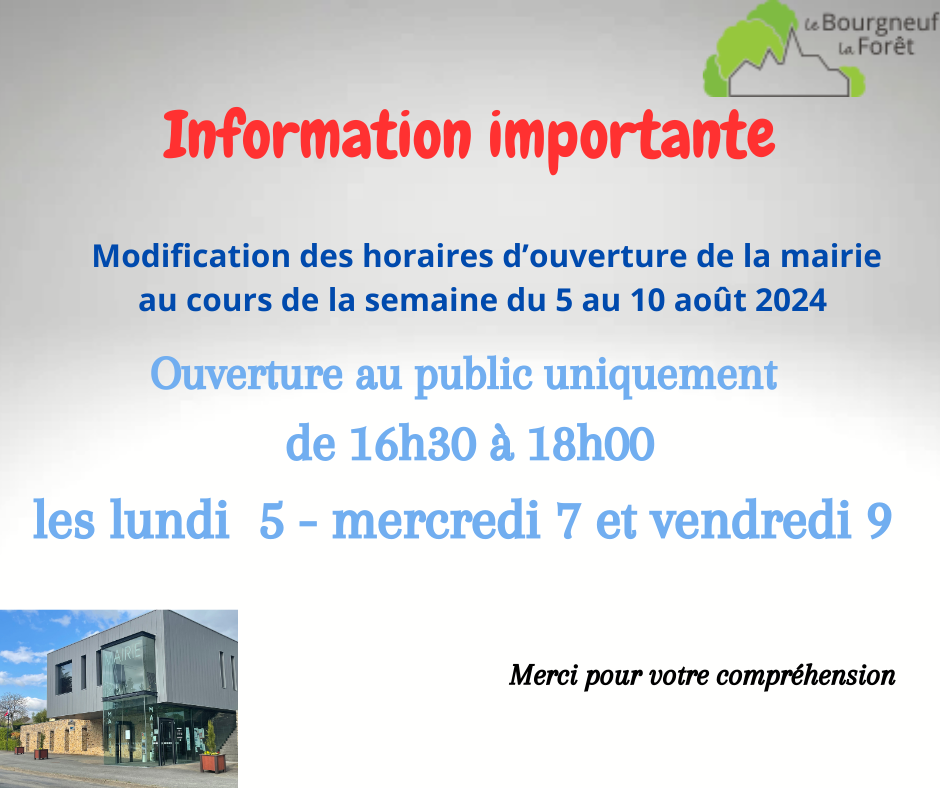 Le Bourgneuf
La Forêt

Information importante

Modification des horaires d'ouverture de la mairie au cours de la semaine du 5 au 10 août 2024

Ouverture au public uniquement
de 16h30 à 18h00
les lundi 5 - mercredi 7 et vendredi 9

MAIRIE

Merci pour votre compréhension